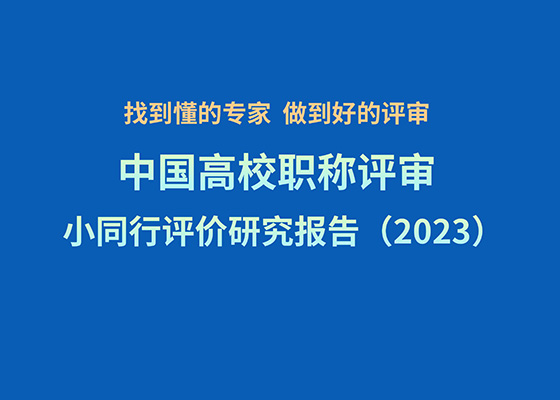 找到懂的专家 做到好的评审

中国高校职称评审

小同行评价研究报告（2023）